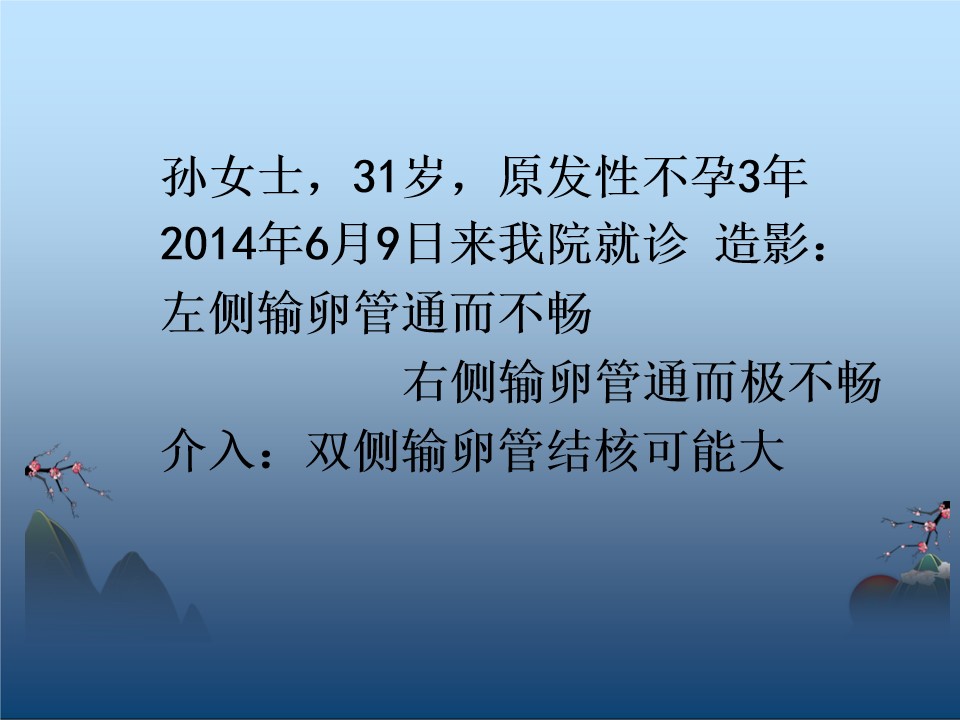 孙女士，31岁，原发性不孕3年
2014年6月9日来我院就诊 造影：
左侧输卵管通而不畅
右侧输卵管通而极不畅
介入：双侧输卵管结核可能大